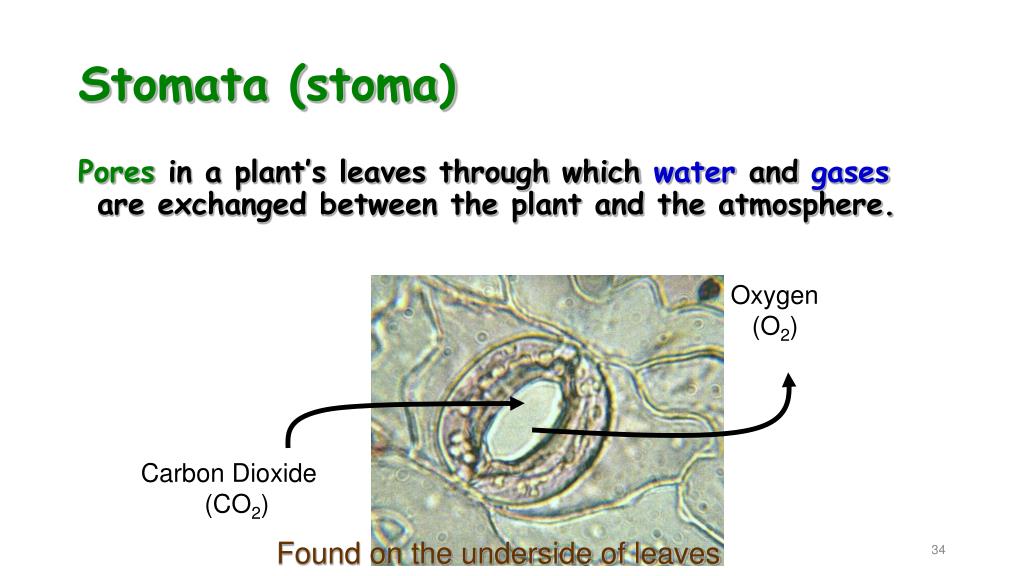 Stomata (stoma)

Pores in a plant's leaves through which water and gases are exchanged between the plant and the atmosphere.

Oxygen ($O_2$)

Carbon Dioxide ($CO_2$)

Found on the underside of leaves

34